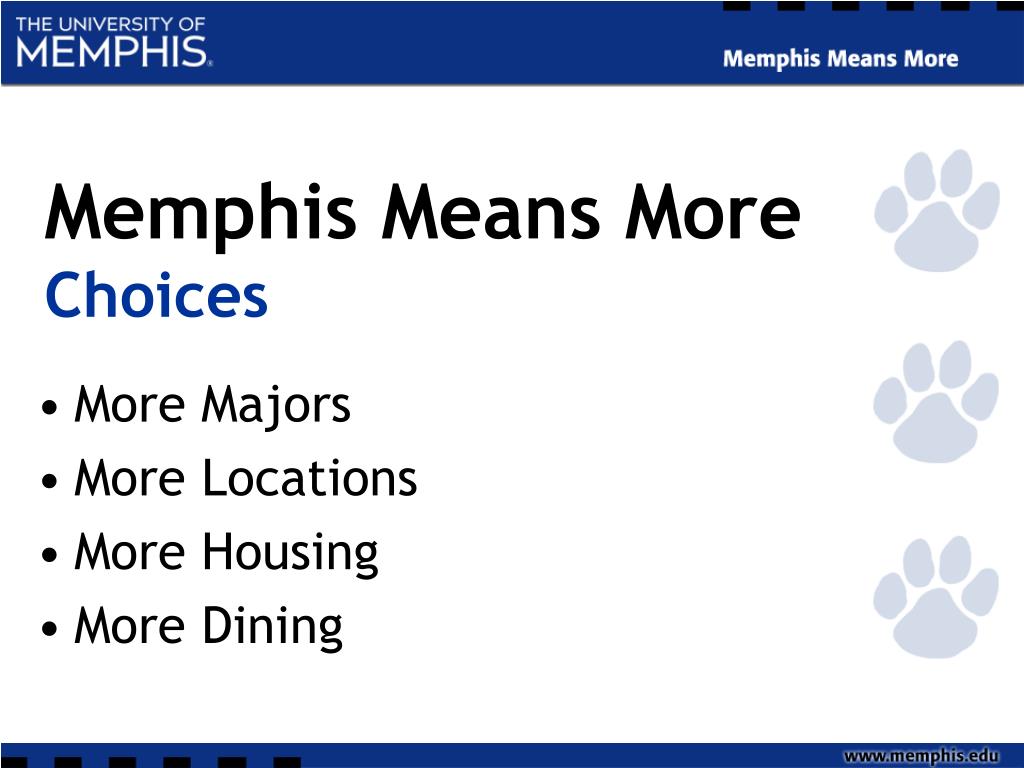 THE UNIVERSITY OF MEMPHIS.

Memphis Means More

Memphis Means More
Choices

• More Majors
• More Locations
• More Housing
• More Dining

www.memphis.edu